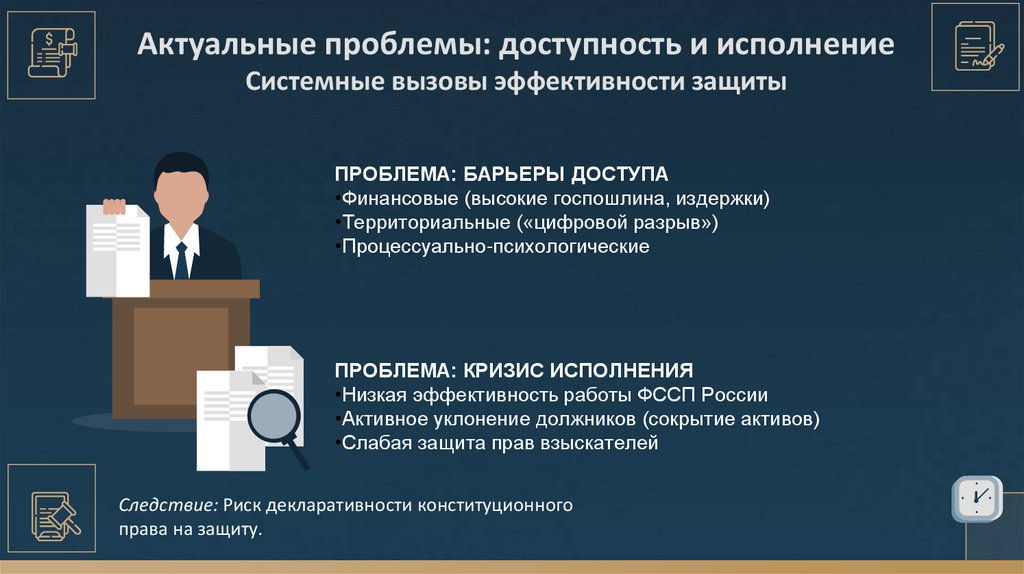 Актуальные проблемы: доступность и исполнение
Системные вызовы эффективности защиты

ПРОБЛЕМА: БАРЬЕРЫ ДОСТУПА
•Финансовые (высокие госпошлина, издержки)
•Территориальные («цифровой разрыв»)
•Процессуально-психологические

ПРОБЛЕМА: КРИЗИС ИСПОЛНЕНИЯ
•Низкая эффективность работы ФССП России
•Активное уклонение должников (сокрытие активов)
•Слабая защита прав взыскателей

Следствие: Риск декларативности конституционного права на защиту.